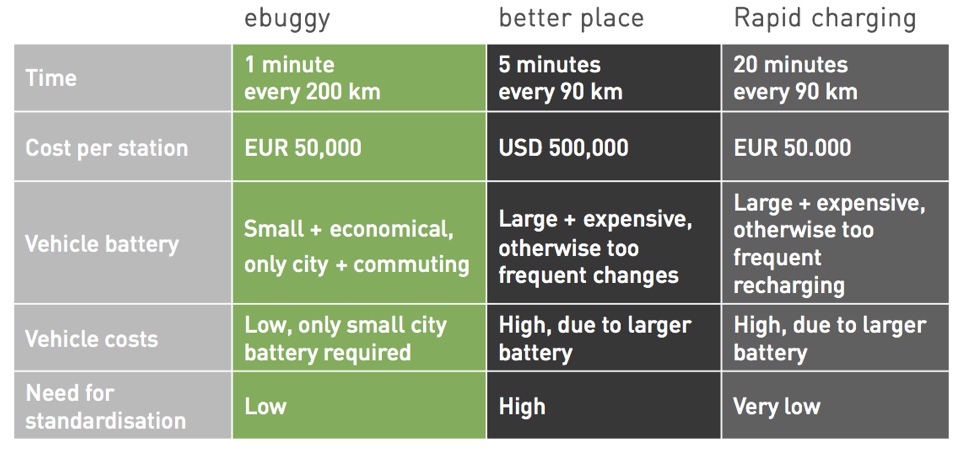 |  | ebuggy | better place | Rapid charging |
|---|---|---|---|
| Time | 1 minute every 200 km | 5 minutes every 90 km | 20 minutes every 90 km |
| Cost per station | EUR 50,000 | USD 500,000 | EUR 50.000 |
| Vehicle battery | Small + economical, only city + commuting | Large + expensive, otherwise too frequent changes | Large + expensive, otherwise too frequent recharging |
| Vehicle costs | Low, only small city battery required | High, due to larger battery | High, due to larger battery |
| Need for standardisation | Low | High | Very low |